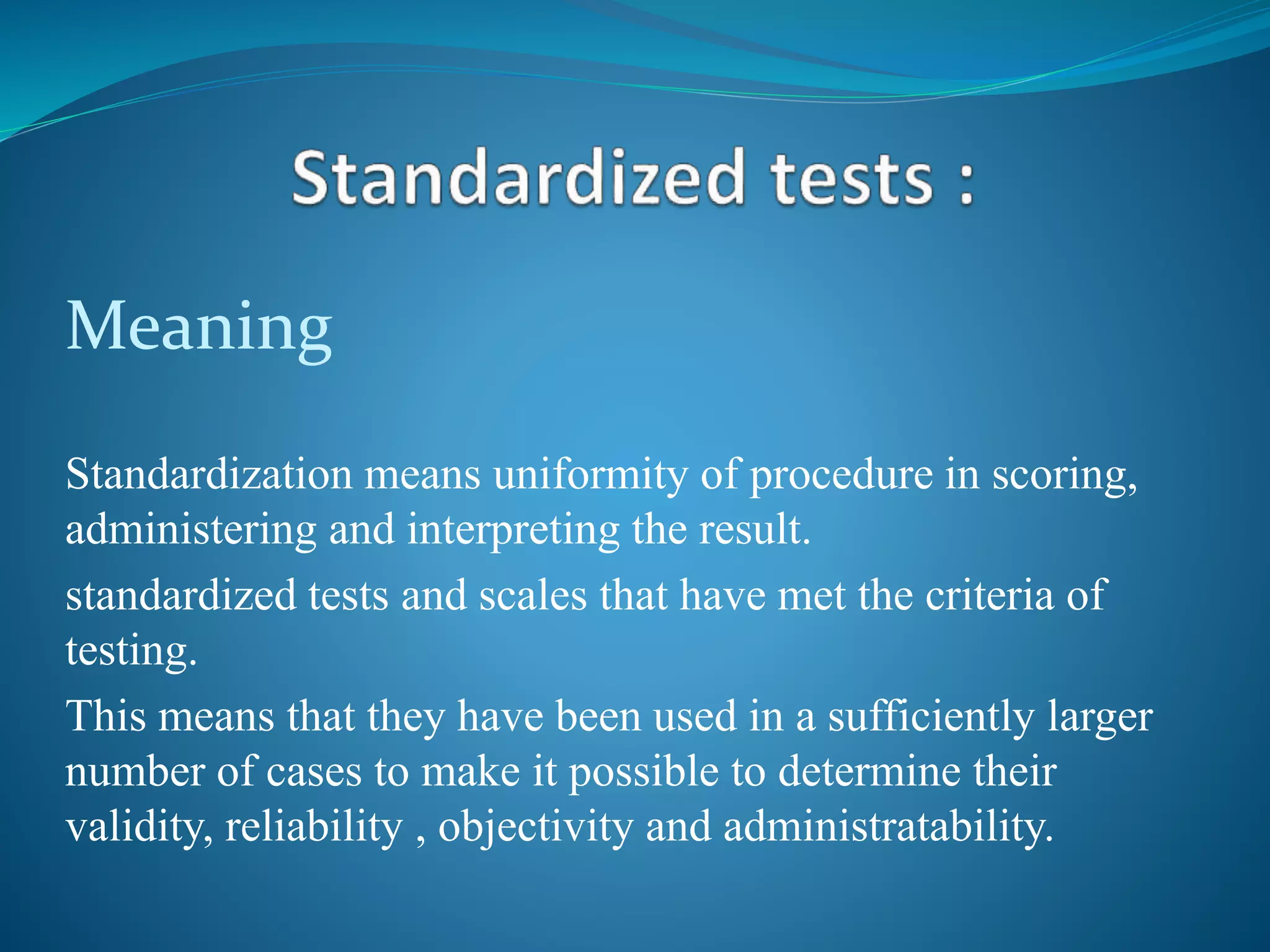 Standardized tests :

Meaning

Standardization means uniformity of procedure in scoring, administering and interpreting the result.

standardized tests and scales that have met the criteria of testing.

This means that they have been used in a sufficiently larger number of cases to make it possible to determine their validity, reliability , objectivity and administratability.